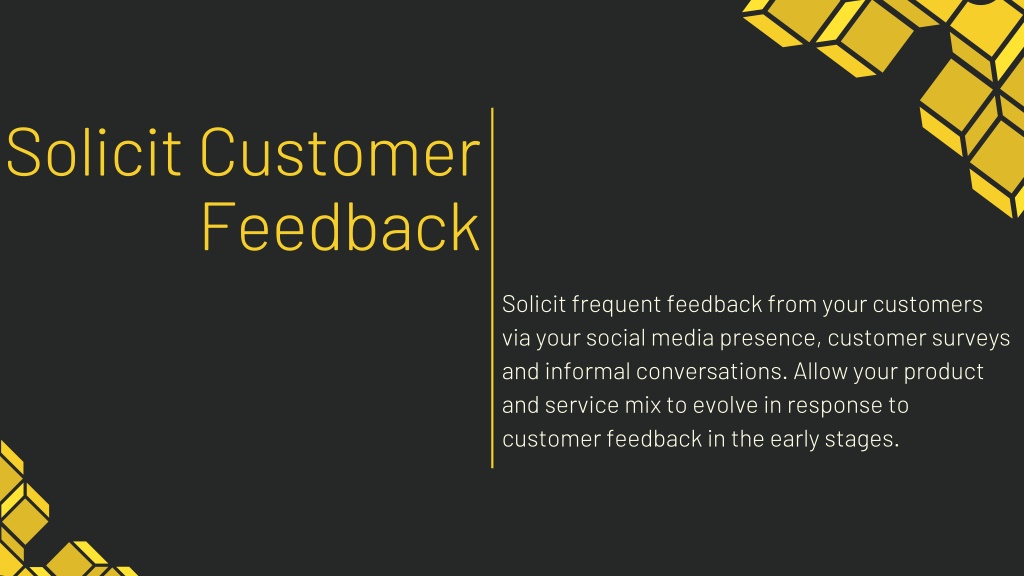 Solicit Customer Feedback

Solicit frequent feedback from your customers via your social media presence, customer surveys and informal conversations. Allow your product and service mix to evolve in response to customer feedback in the early stages.